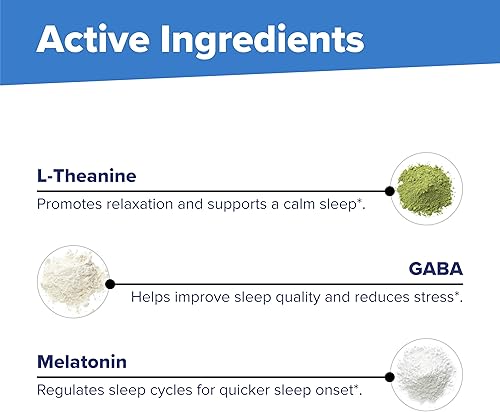 Active Ingredients

L-Theanine

Promotes relaxation and supports a calm sleep*.

GABA

Helps improve sleep quality and reduces stress*.

Melatonin

Regulates sleep cycles for quicker sleep onset*.